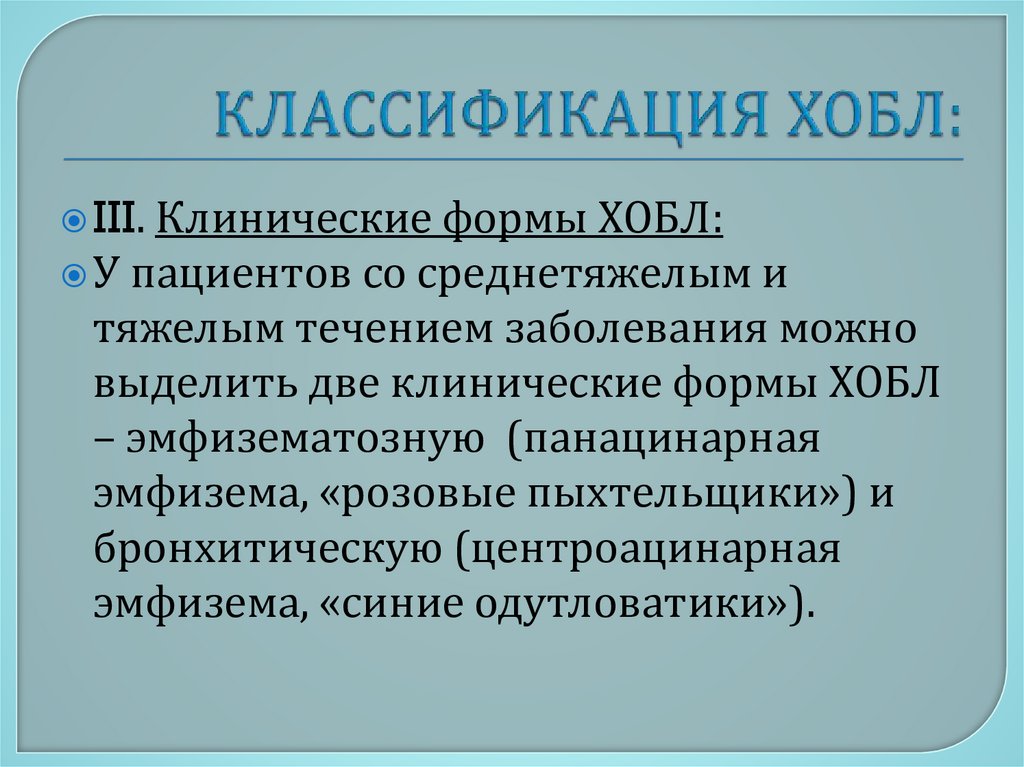 КЛАССИФИКАЦИЯ ХОБЛ:

III. Клинические формы ХОБЛ:

У пациентов со среднетяжелым и тяжелым течением заболевания можно выделить две клинические формы ХОБЛ – эмфизематозную (панацинарная эмфизема, «розовые пыхтельщики») и бронхитическую (центроацинарная эмфизема, «синие одутловатики»).